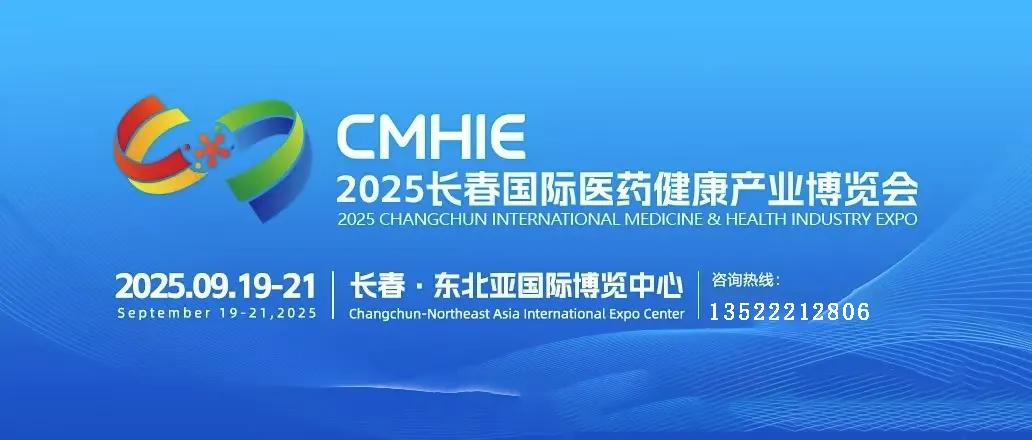 CMHIE
2025长春国际医药健康产业博览会
2025 CHANGCHUN INTERNATIONAL MEDICINE & HEALTH INDUSTRY EXPO

2025.09.19-21
September 19-21,2025

长春 · 东北亚国际博览中心
Changchun-Northeast Asia International Expo Center

咨询热线:
13522212806